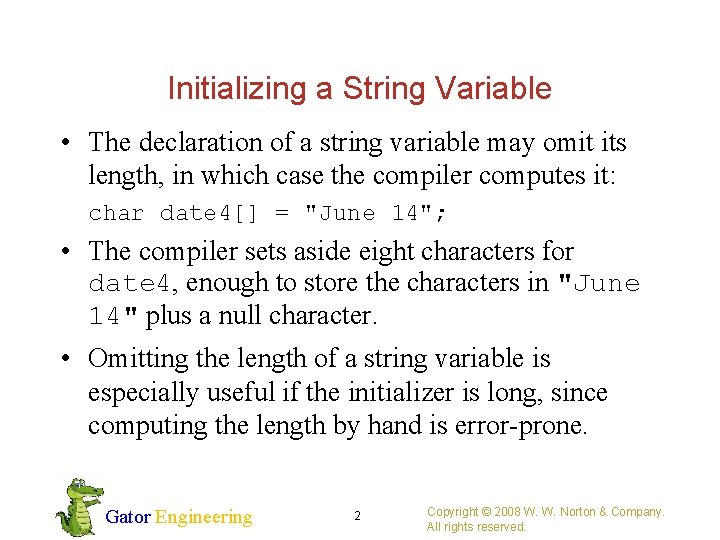 Initializing a String Variable

• The declaration of a string variable may omit its length, in which case the compiler computes it:

char date4[] = "June 14";

• The compiler sets aside eight characters for date4, enough to store the characters in "June 14" plus a null character.

• Omitting the length of a string variable is especially useful if the initializer is long, since computing the length by hand is error-prone.

Gator Engineering

2

Copyright © 2008 W. W. Norton & Company. All rights reserved.